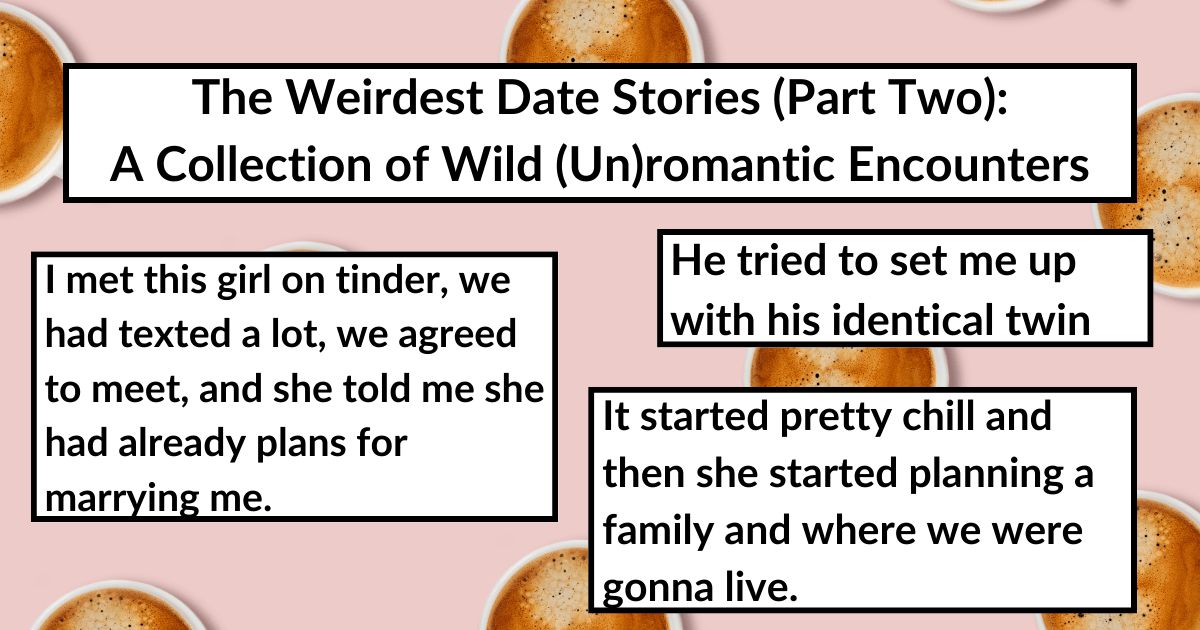 The Weirdest Date Stories (Part Two):
A Collection of Wild (Un)romantic Encounters

I met this girl on tinder, we had texted a lot, we agreed to meet, and she told me she had already plans for marrying me.

He tried to set me up with his identical twin

It started pretty chill and then she started planning a family and where we were gonna live.